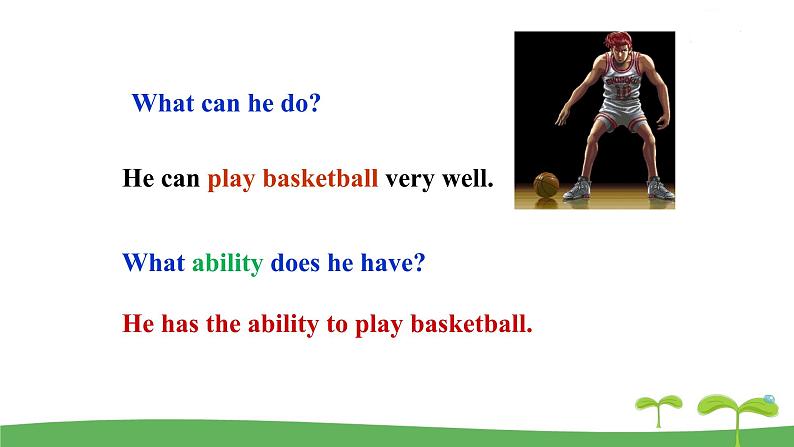 What can he do?

He can play basketball very well.

What ability does he have?

He has the ability to play basketball.